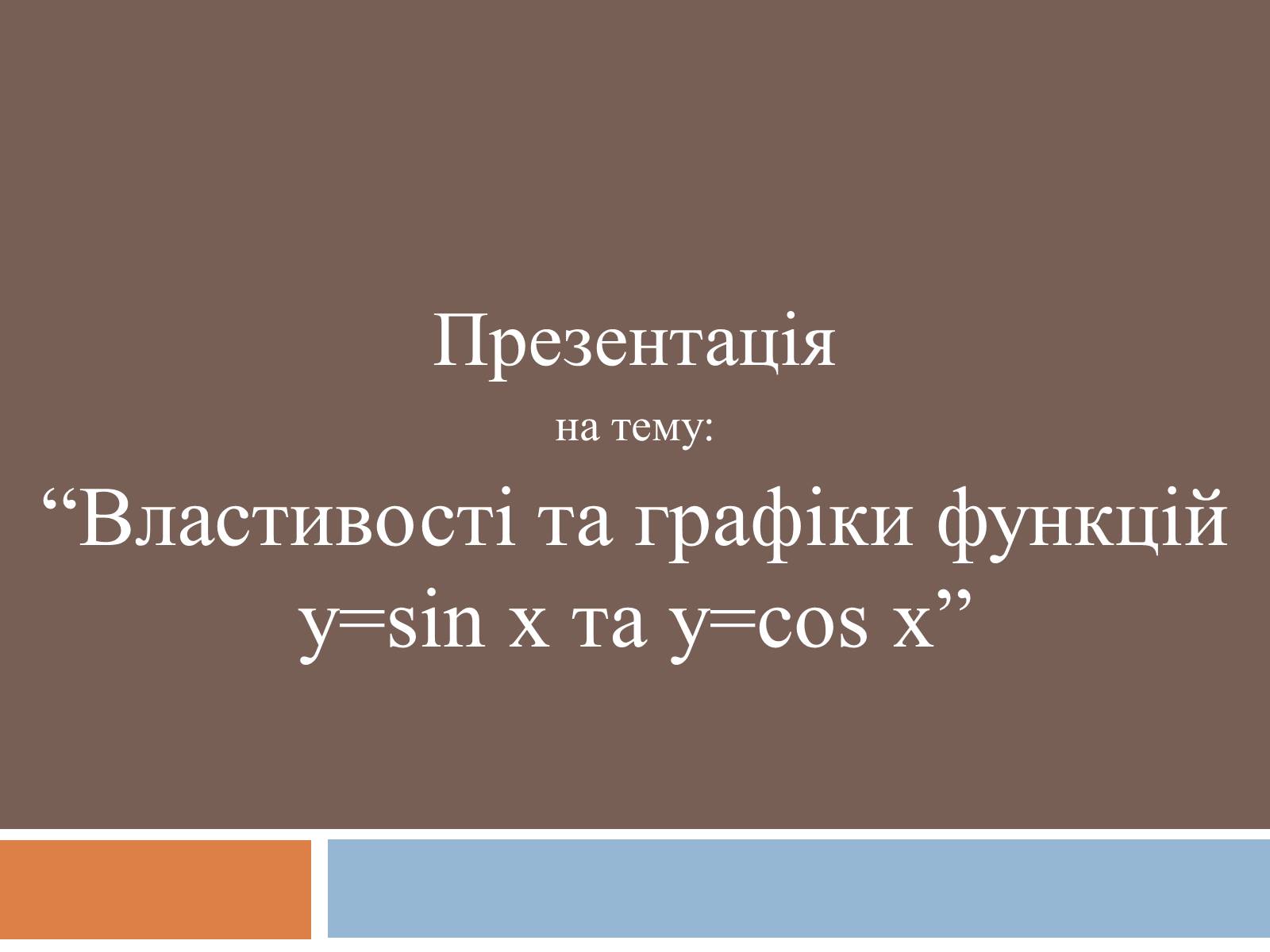 Презентація

на тему:

“Властивості та графіки функцій $y=\sin x$ та $y=\cos x$”